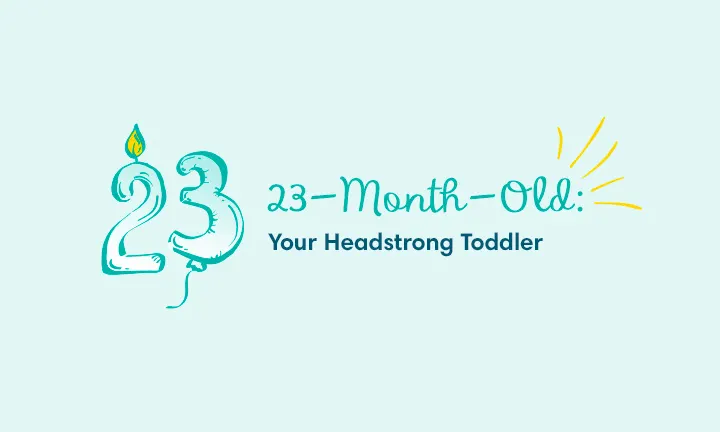 23

23-Month-Old:
Your Headstrong Toddler